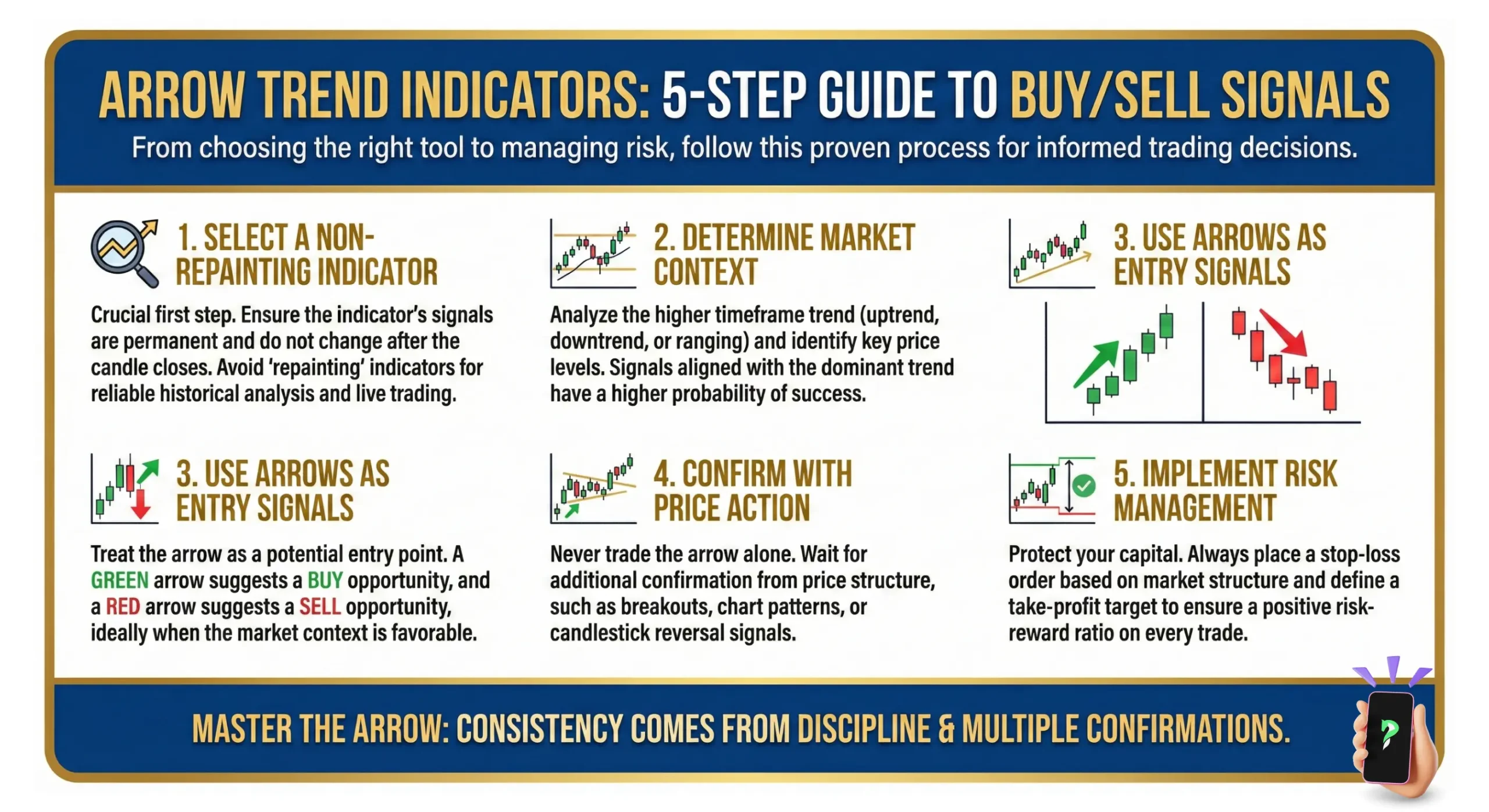 ARROW TREND INDICATORS: 5-STEP GUIDE TO BUY/SELL SIGNALS

From choosing the right tool to managing risk, follow this proven process for informed trading decisions.

1. SELECT A NON-REPAINTING INDICATOR

Crucial first step. Ensure the indicator's signals are permanent and do not change after the candle closes. Avoid 'repainting' indicators for reliable historical analysis and live trading.

2. DETERMINE MARKET CONTEXT

Analyze the higher timeframe trend (uptrend, downtrend, or ranging) and identify key price levels. Signals aligned with the dominant trend have a higher probability of success.

3. USE ARROWS AS ENTRY SIGNALS

3. USE ARROWS AS ENTRY SIGNALS

Treat the arrow as a potential entry point. A GREEN arrow suggests a BUY opportunity, and a RED arrow suggests a SELL opportunity, ideally when the market context is favorable.

4. CONFIRM WITH PRICE ACTION

Never trade the arrow alone. Wait for additional confirmation from price structure, such as breakouts, chart patterns, or candlestick reversal signals.

5. IMPLEMENT RISK MANAGEMENT

Protect your capital. Always place a stop-loss order based on market structure and define a take-profit target to ensure a positive risk-reward ratio on every trade.

MASTER THE ARROW: CONSISTENCY COMES FROM DISCIPLINE & MULTIPLE CONFIRMATIONS.